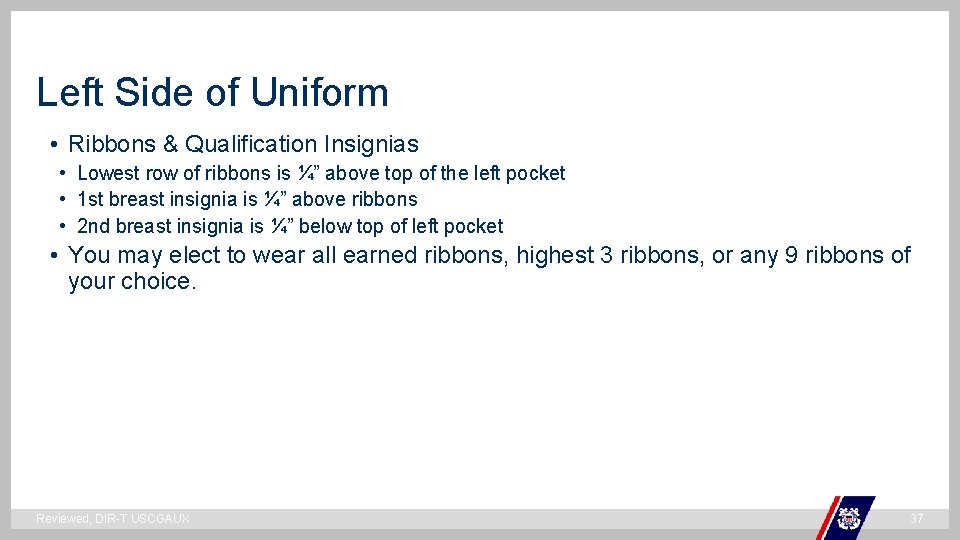 Left Side of Uniform

• Ribbons & Qualification Insignias
  • Lowest row of ribbons is ¼” above top of the left pocket
  • 1st breast insignia is ¼” above ribbons
  • 2nd breast insignia is ¼” below top of left pocket
• You may elect to wear all earned ribbons, highest 3 ribbons, or any 9 ribbons of your choice.

Reviewed, DIR-T USCGAUX

37